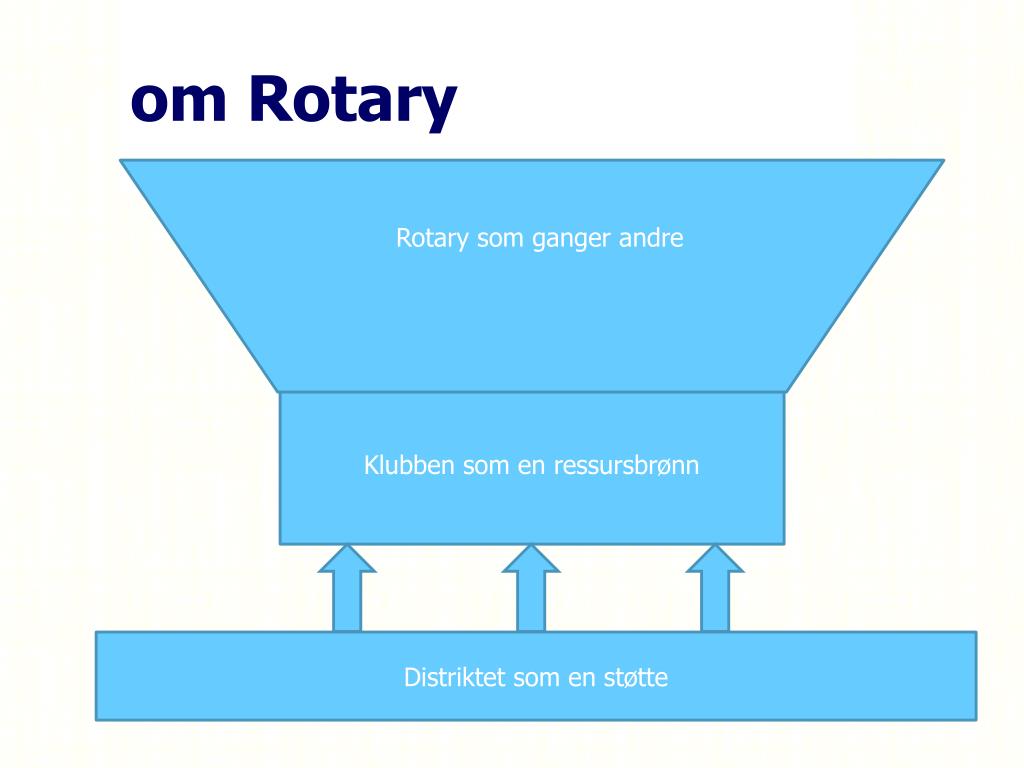 om Rotary

Rotary som ganger andre

Klubben som en ressursbrønn

Distriktet som en støtte